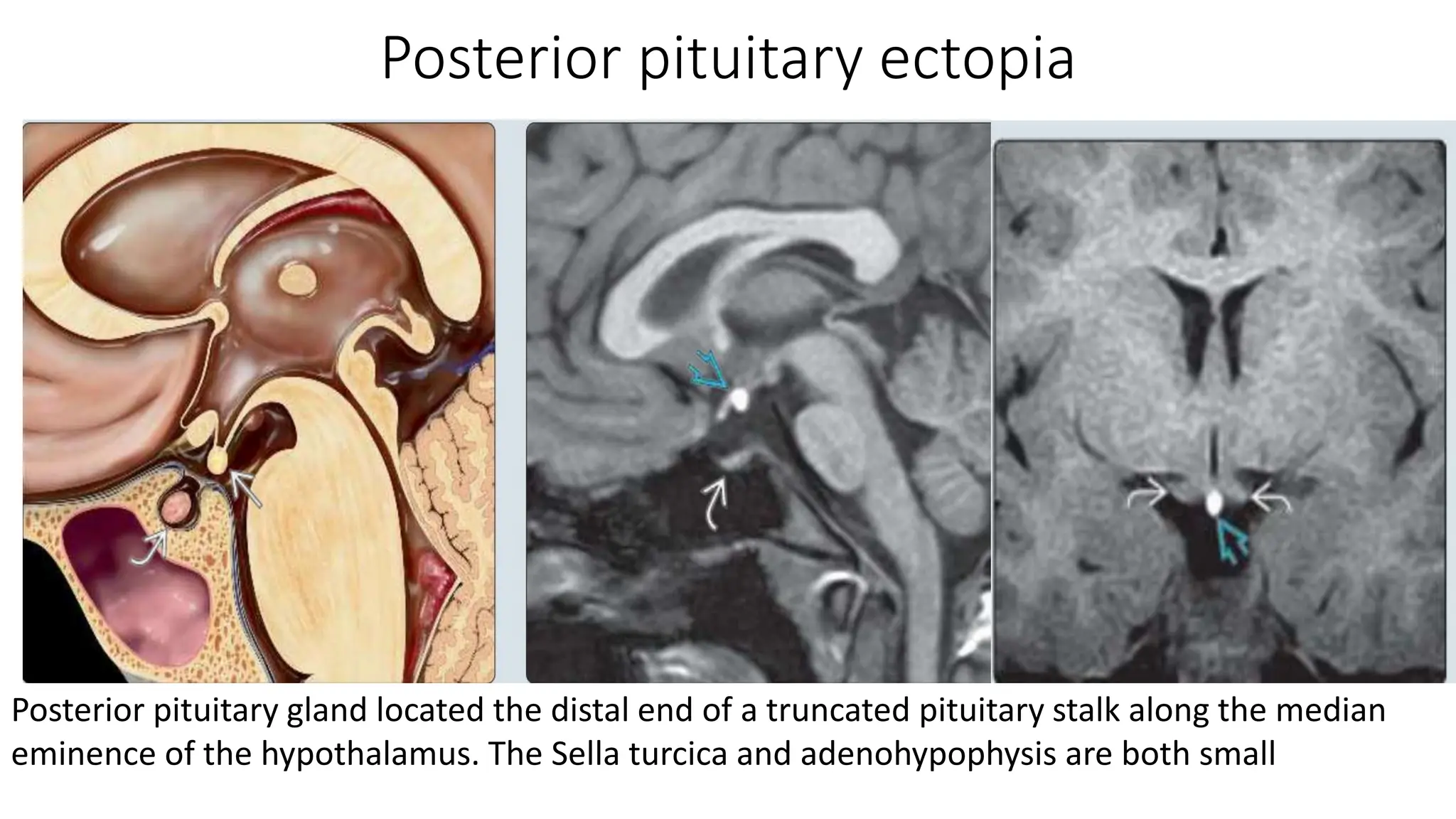 Posterior pituitary ectopia

Posterior pituitary gland located the distal end of a truncated pituitary stalk along the median eminence of the hypothalamus. The Sella turcica and adenohypophysis are both small